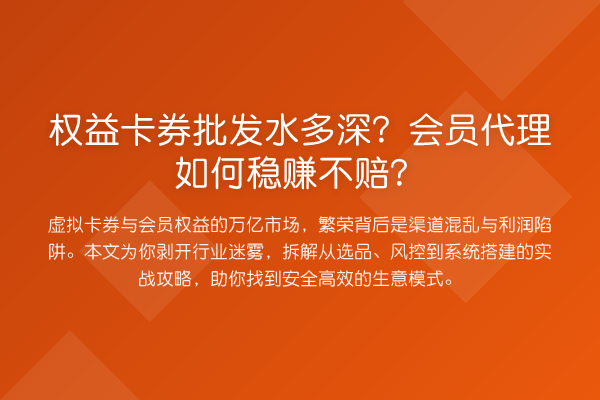 权益卡券批发水多深？会员代理如何稳赚不赔？

虚拟卡券与会员权益的万亿市场，繁荣背后是渠道混乱与利润陷阱。本文为你剥开行业迷雾，拆解从选品、风控到系统搭建的实战攻略，助你找到安全高效的生意模式。